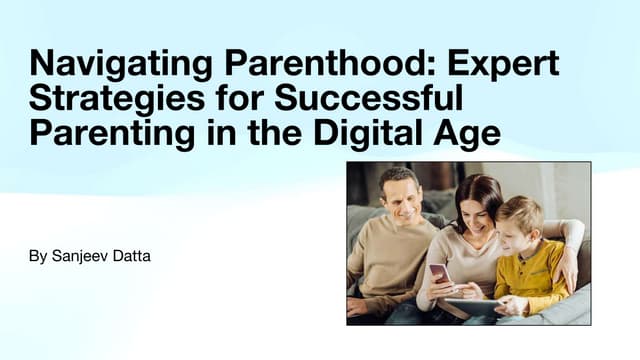 Navigating Parenthood: Expert Strategies for Successful Parenting in the Digital Age

By Sanjeev Datta